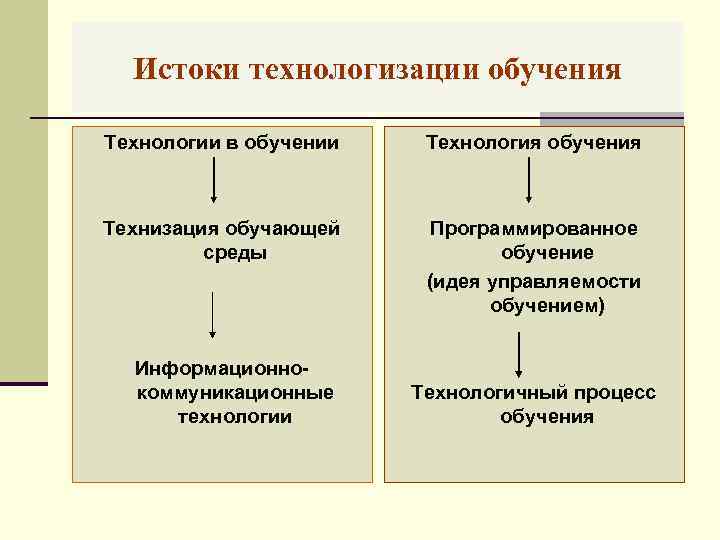 Истоки технологизации обучения

Технологии в обучении

Технизация обучающей среды

Информационно-коммуникационные технологии

Технология обучения

Программированное обучение

(идея управляемости обучением)

Технологичный процесс обучения